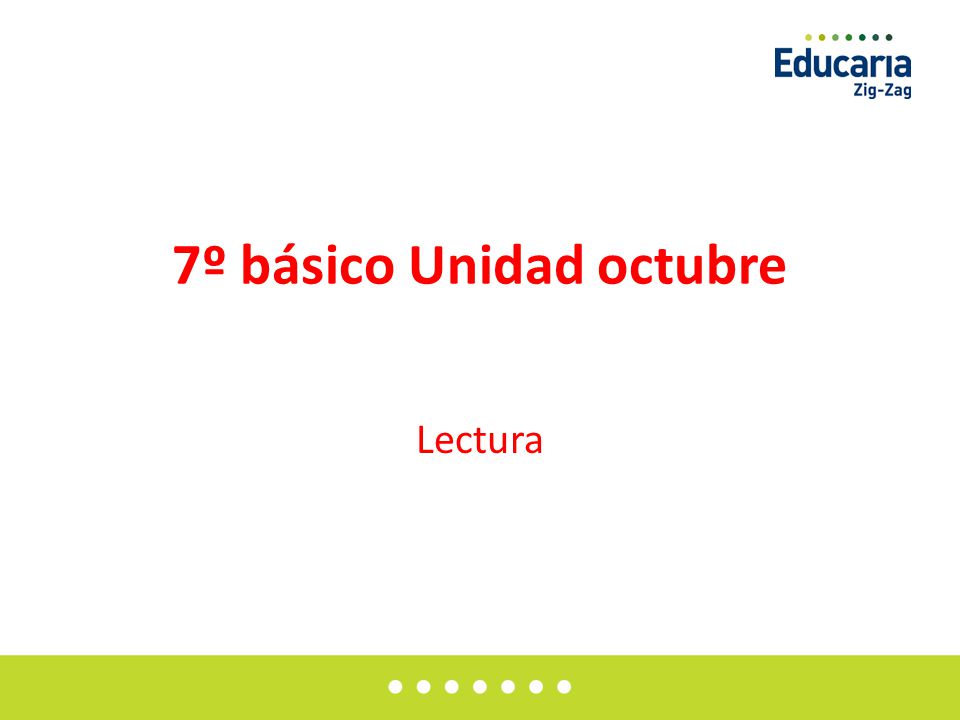 Educaria
Zig-Zag

7º básico Unidad octubre

Lectura